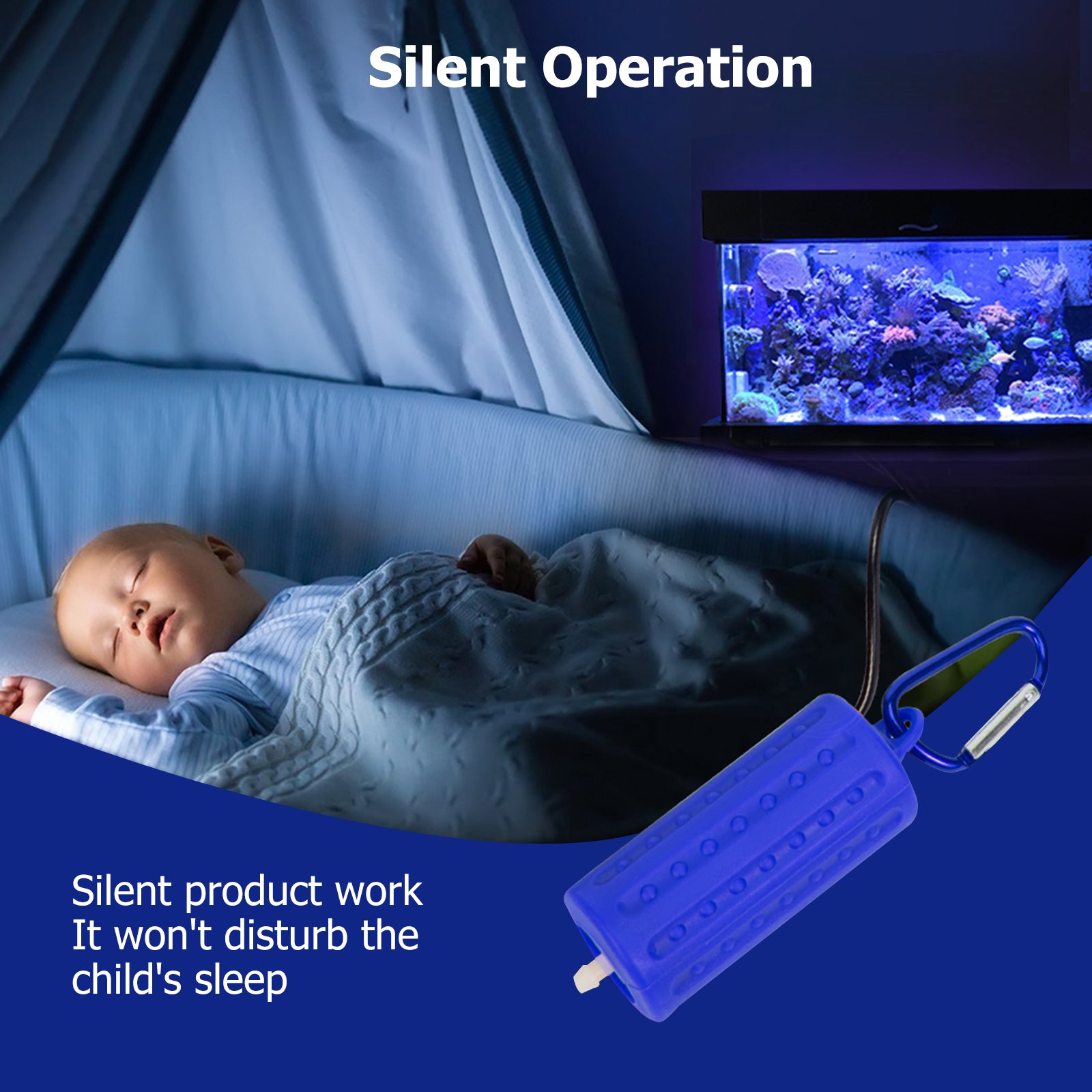 Silent Operation

Silent product work
It won't disturb the
child's sleep